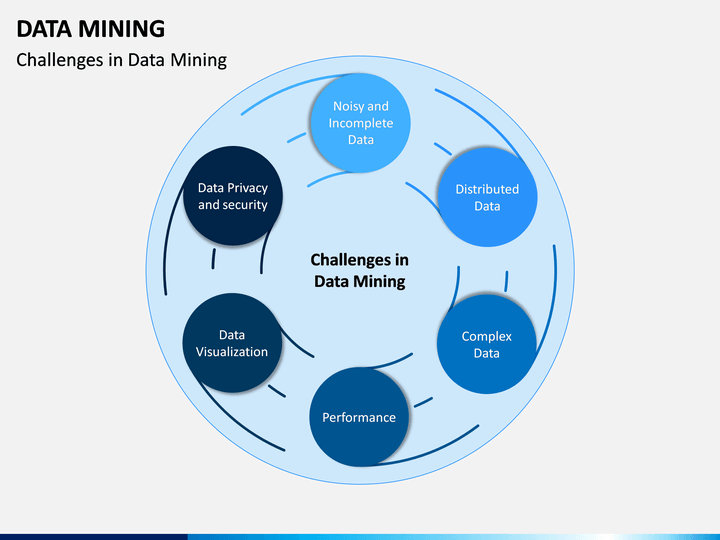 DATA MINING

Challenges in Data Mining

Noisy and Incomplete Data

Distributed Data

Complex Data

Performance

Data Visualization

Data Privacy and security

Challenges in Data Mining